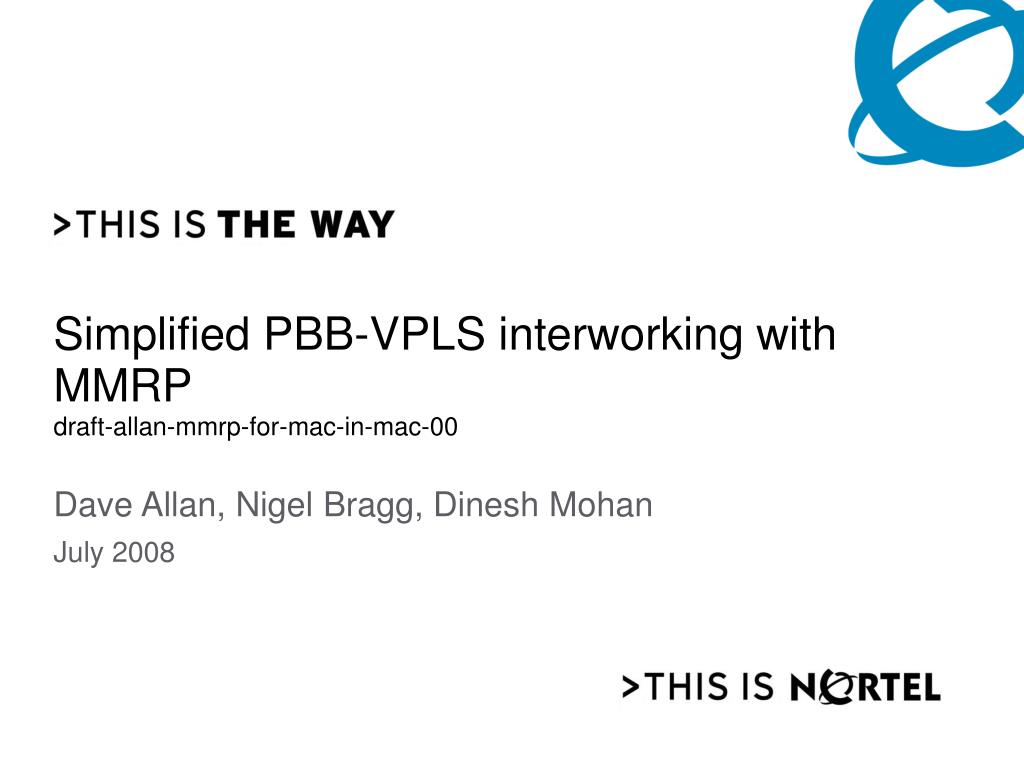 >THIS IS THE WAY

Simplified PBB-VPLS interworking with MMRP
draft-allan-mmrp-for-mac-in-mac-00

Dave Allan, Nigel Bragg, Dinesh Mohan

July 2008

>THIS IS NORTEL